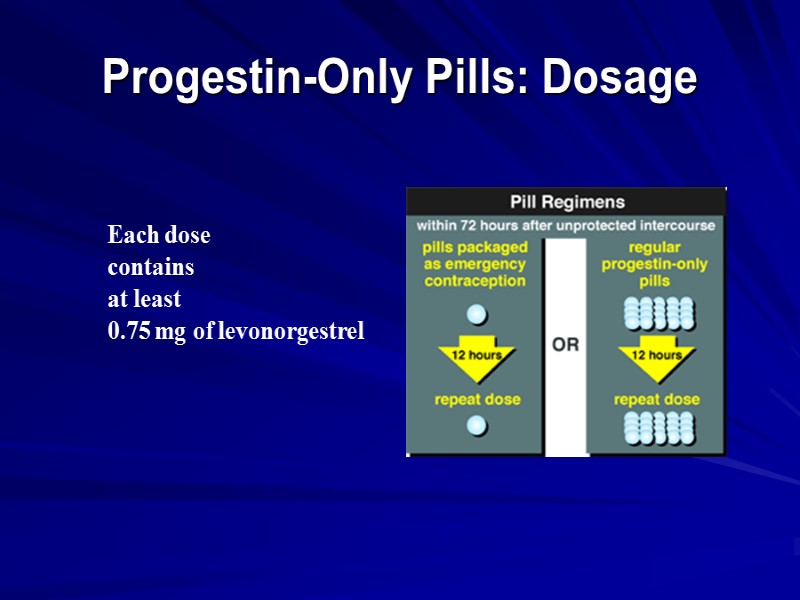 Progestin-Only Pills: Dosage

Each dose contains at least 0.75 mg of levonorgestrel

Pill Regimens

within 72 hours after unprotected intercourse

pills packaged as emergency contraception

12 hours

repeat dose

OR

regular progestin-only pills

12 hours

repeat dose